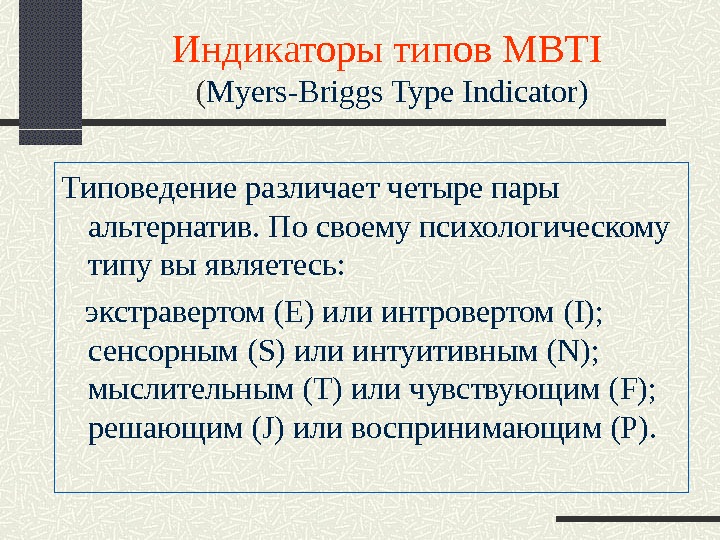 Индикаторы типов MBTI
(Myers-Briggs Type Indicator)

Типоведение различает четыре пары альтернатив. По своему психологическому типу вы являетесь:

экстравертом (E) или интровертом (I);
сенсорным (S) или интуитивным (N);
мыслительным (T) или чувствующим (F);
решающим (J) или воспринимающим (P).